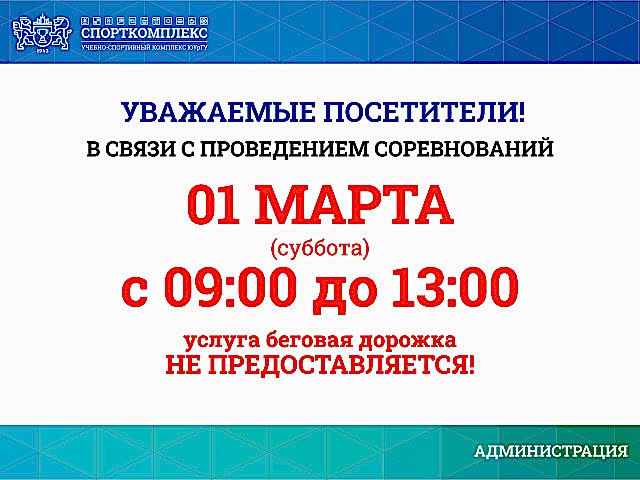 1943
СПОРТКОМПЛЕКС
УЧЕБНО-СПОРТИВНЫЙ КОМПЛЕКС ЮУрГУ

УВАЖАЕМЫЕ ПОСЕТИТЕЛИ!
В СВЯЗИ С ПРОВЕДЕНИЕМ СОРЕВНОВАНИЙ

01 МАРТА
(суббота)
с 09:00 до 13:00

услуга беговая дорожка
НЕ ПРЕДОСТАВЛЯЕТСЯ!

АДМИНИСТРАЦИЯ